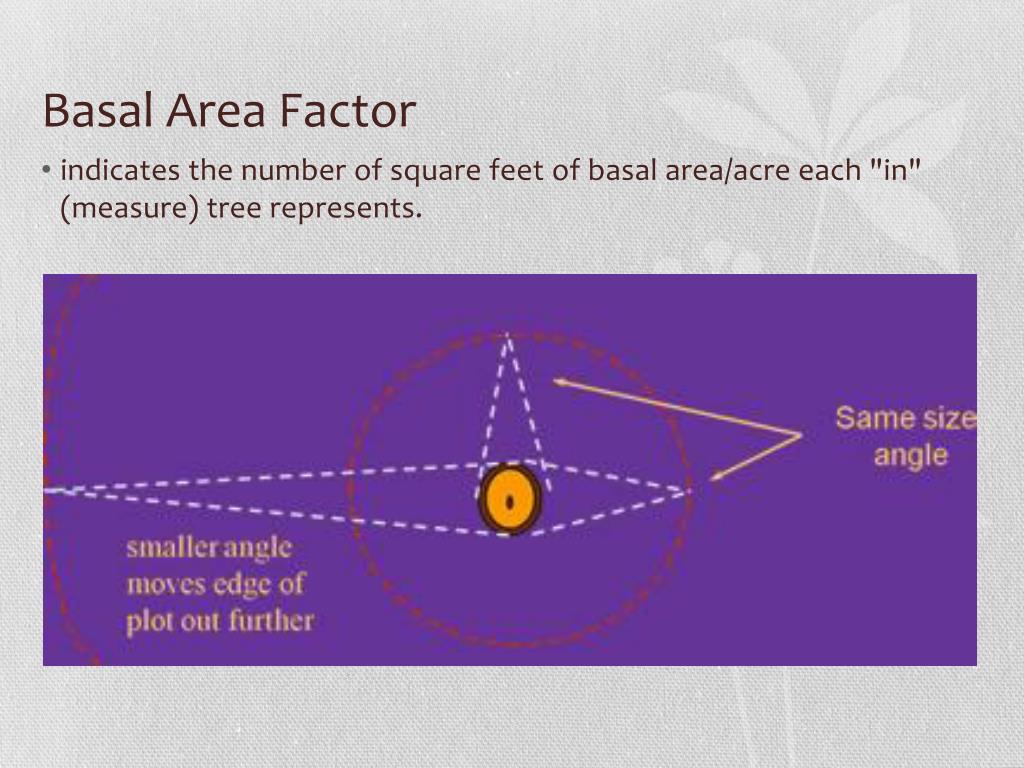 Basal Area Factor

• indicates the number of square feet of basal area/acre each "in" (measure) tree represents.

Same size angle

smaller angle moves edge of plot out further